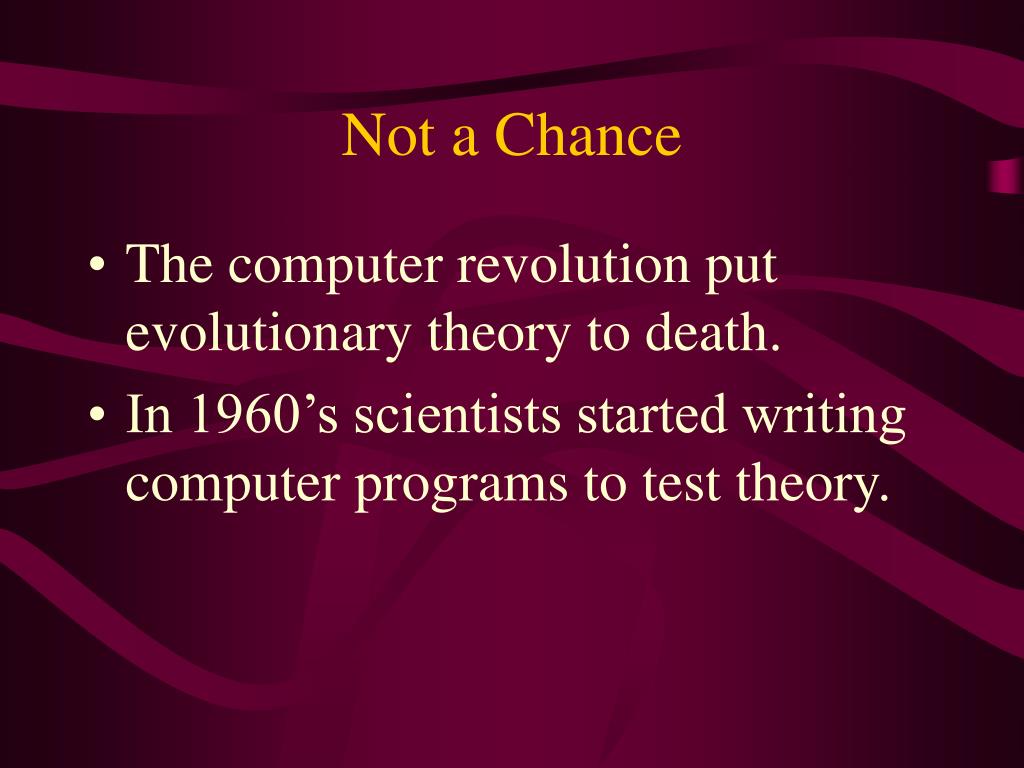 Not a Chance

• The computer revolution put evolutionary theory to death.
• In 1960’s scientists started writing computer programs to test theory.